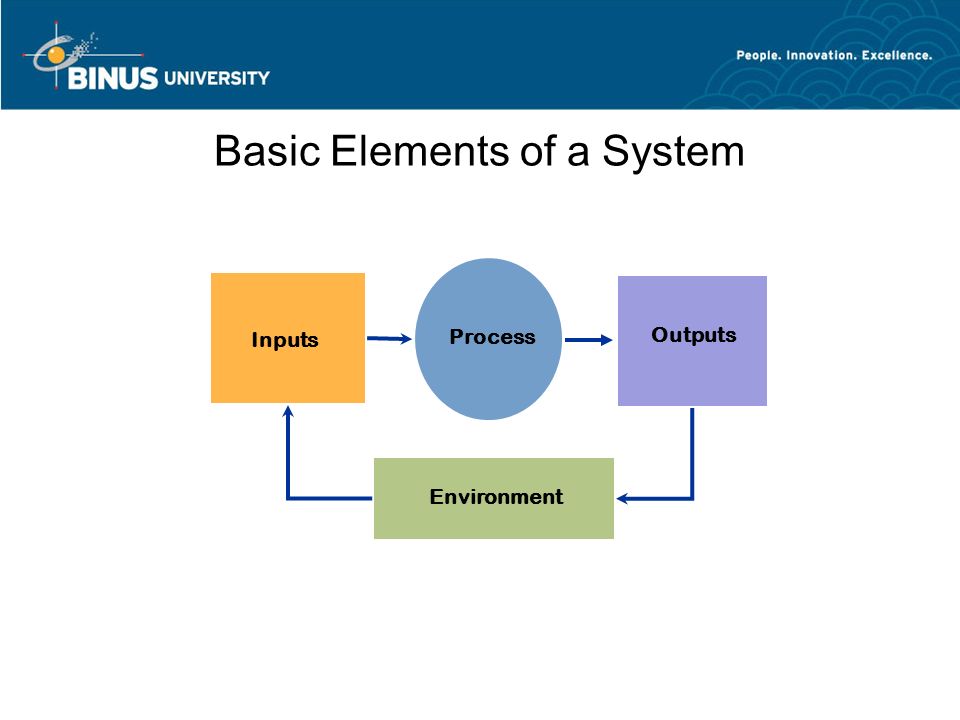 BINUS UNIVERSITY

People. Innovation. Excellence.

Basic Elements of a System

Inputs

Process

Outputs

Environment